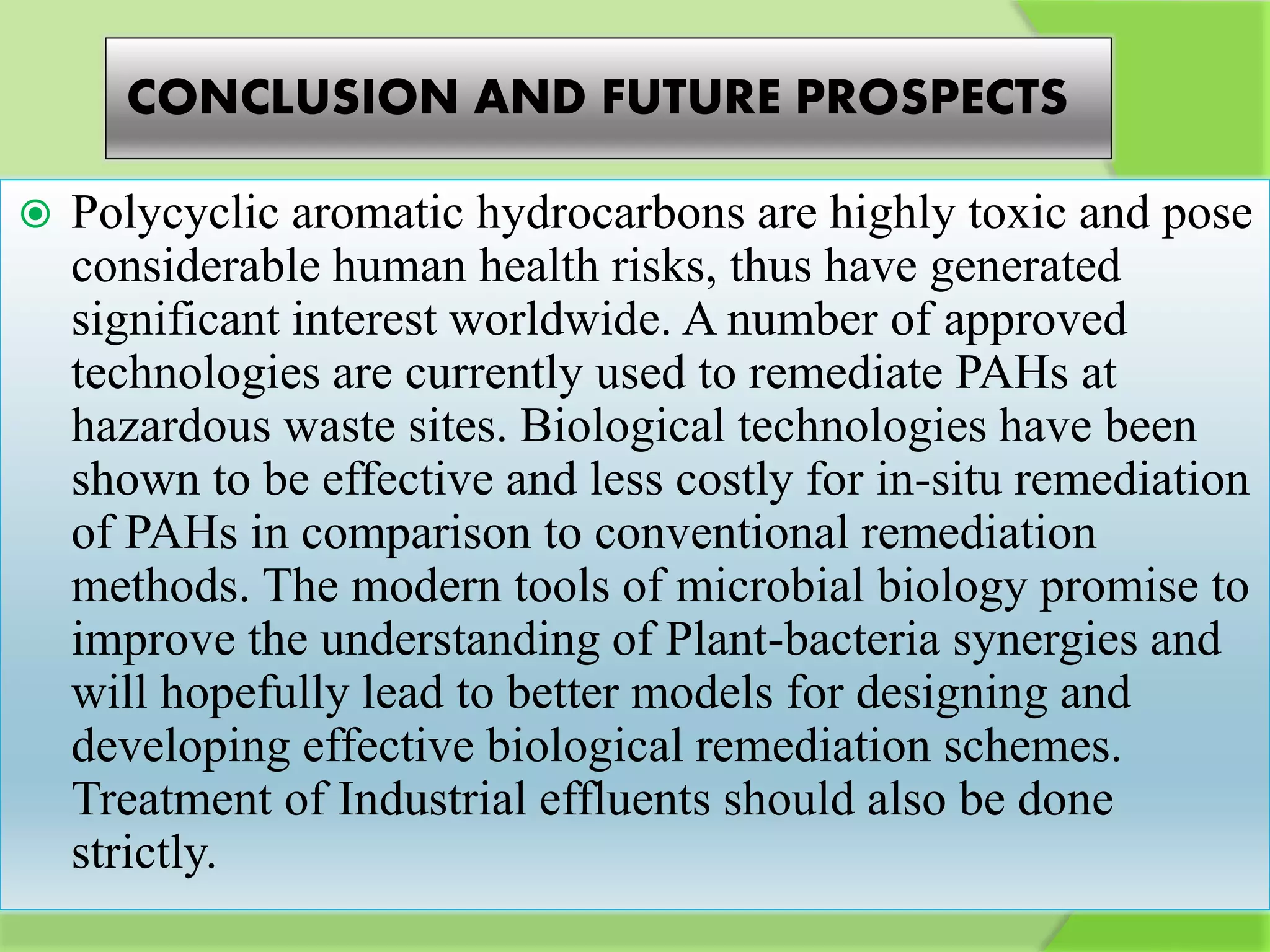 CONCLUSION AND FUTURE PROSPECTS

Polycyclic aromatic hydrocarbons are highly toxic and pose considerable human health risks, thus have generated significant interest worldwide. A number of approved technologies are currently used to remediate PAHs at hazardous waste sites. Biological technologies have been shown to be effective and less costly for in-situ remediation of PAHs in comparison to conventional remediation methods. The modern tools of microbial biology promise to improve the understanding of Plant-bacteria synergies and will hopefully lead to better models for designing and developing effective biological remediation schemes. Treatment of Industrial effluents should also be done strictly.